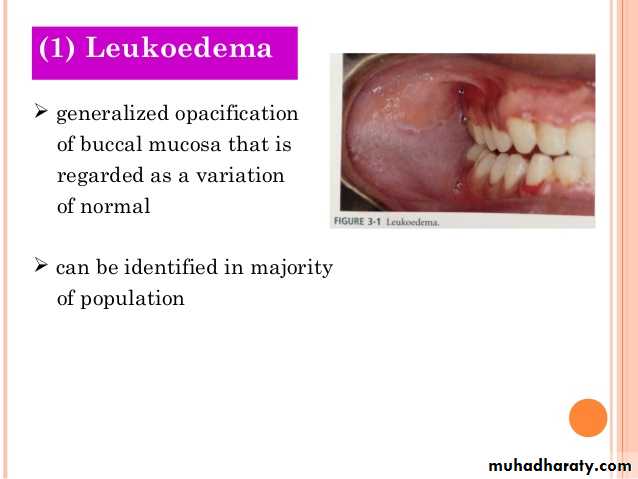 (1) Leukoedema

➢ generalized opacification of buccal mucosa that is regarded as a variation of normal

➢ can be identified in majority of population

FIGURE 3-1 Leukoedema.

muhadharaty.com